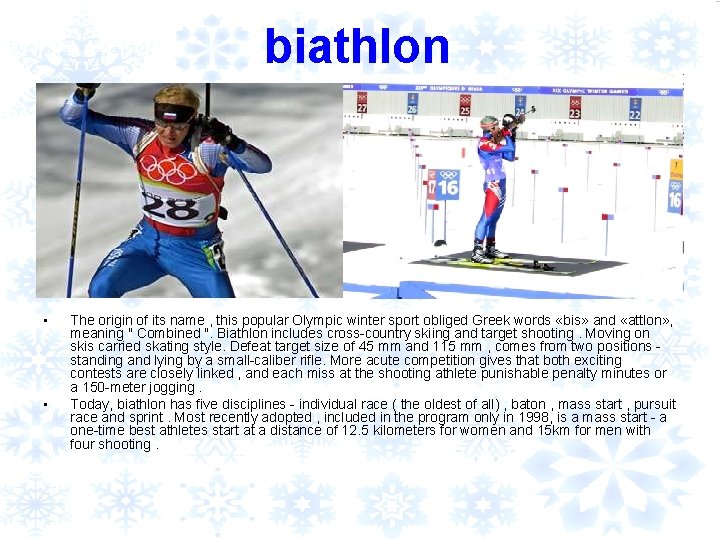 biathlon

28

27 26 25 24 23 22

17 16

16

XIX OLYMPIC WINTER GAMES

• The origin of its name , this popular Olympic winter sport obliged Greek words «bis» and «attlon», meaning " Combined ". Biathlon includes cross-country skiing and target shooting . Moving on skis carried skating style. Defeat target size of 45 mm and 115 mm , comes from two positions - standing and lying by a small-caliber rifle. More acute competition gives that both exciting contests are closely linked , and each miss at the shooting athlete punishable penalty minutes or a 150-meter jogging .

• Today, biathlon has five disciplines - individual race ( the oldest of all) , baton , mass start , pursuit race and sprint . Most recently adopted , included in the program only in 1998, is a mass start - a one-time best athletes start at a distance of 12.5 kilometers for women and 15km for men with four shooting .